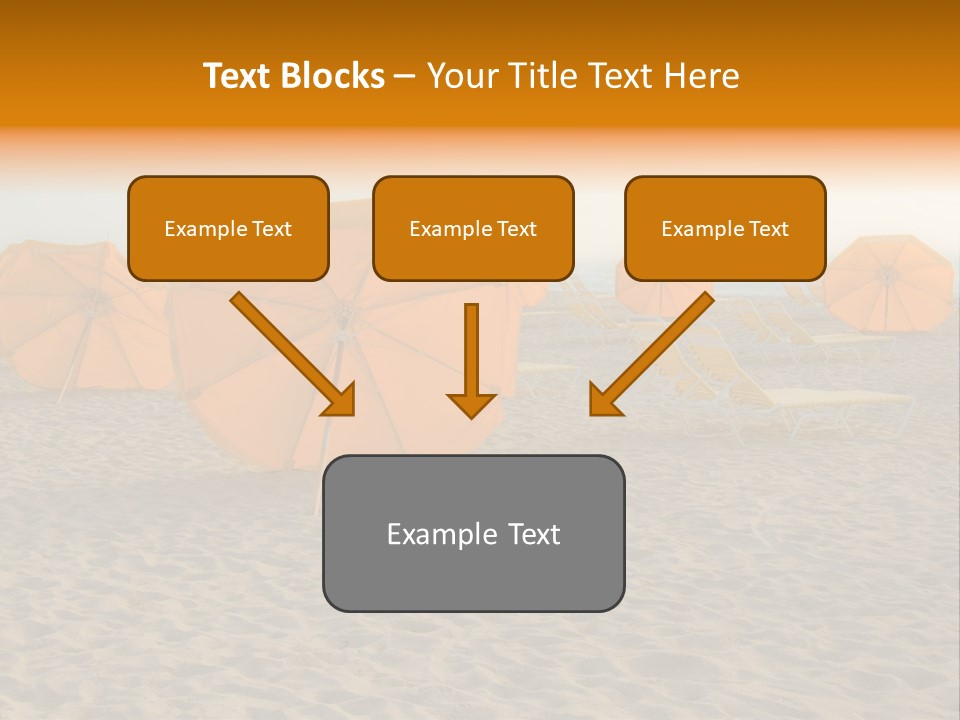 Text Blocks – Your Title Text Here

Example Text

Example Text

Example Text

Example Text